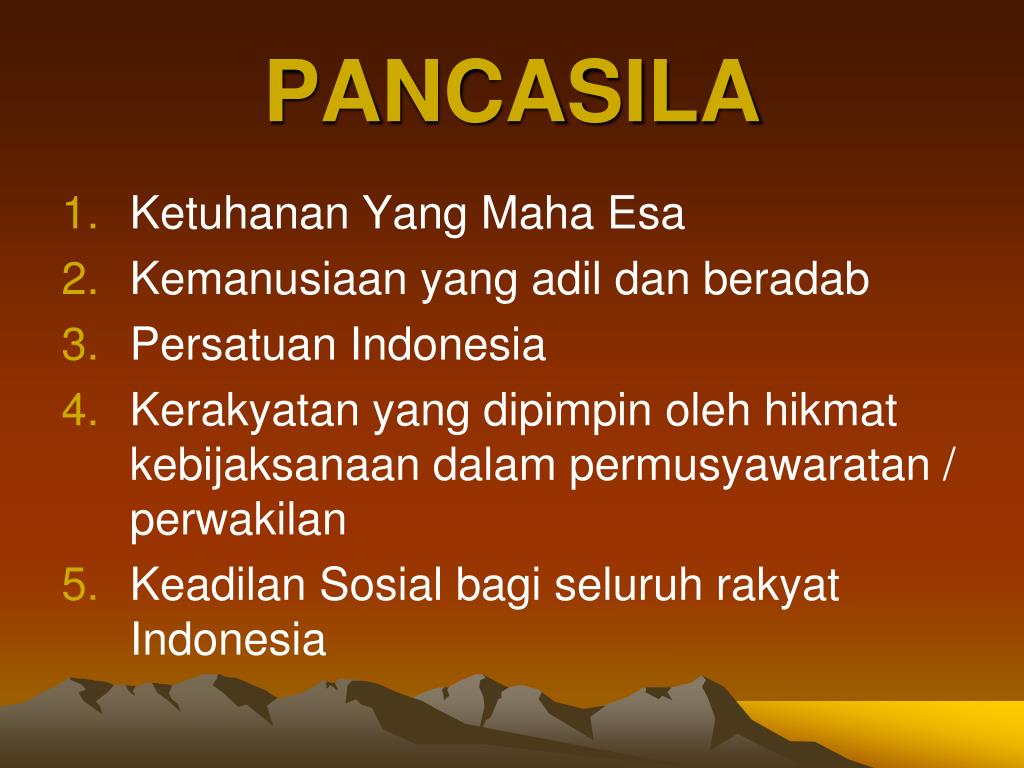 PANCASILA

1. Ketuhanan Yang Maha Esa
2. Kemanusiaan yang adil dan beradab
3. Persatuan Indonesia
4. Kerakyatan yang dipimpin oleh hikmat kebijaksanaan dalam permusyawaratan / perwakilan
5. Keadilan Sosial bagi seluruh rakyat Indonesia